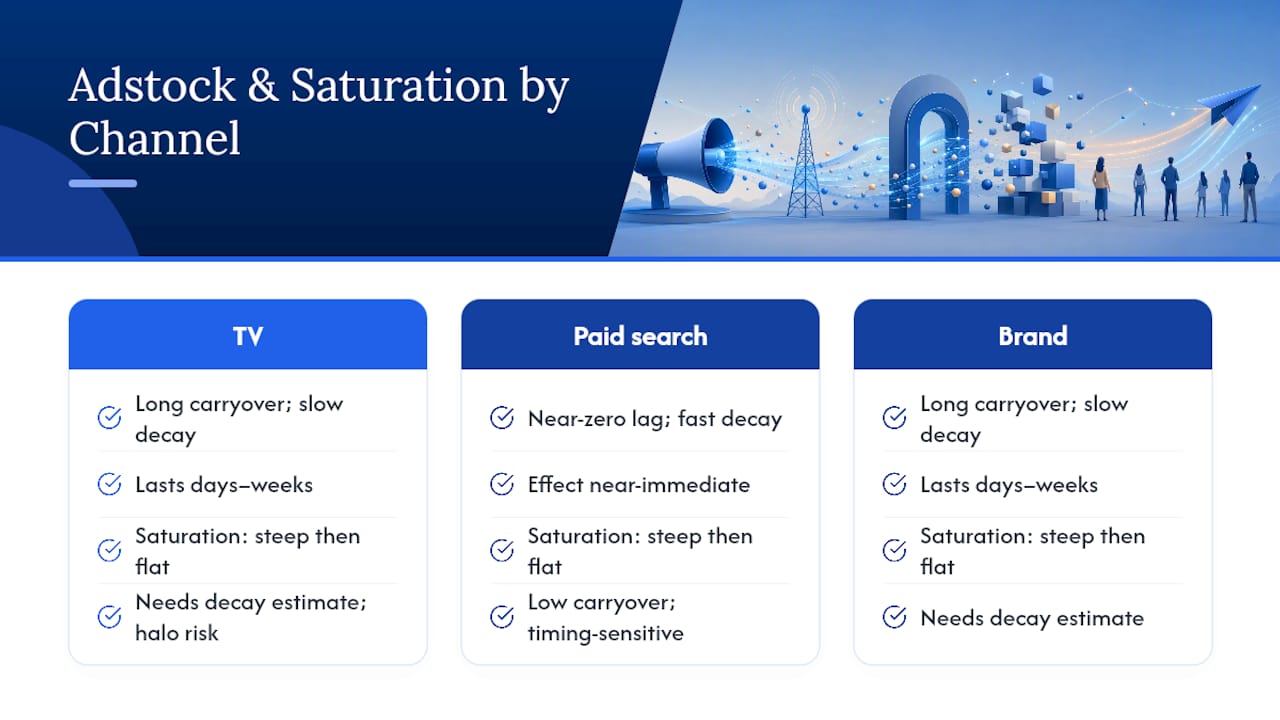 Adstock & Saturation by Channel

TV

Long carryover; slow decay

Lasts days–weeks

Saturation: steep then flat

Needs decay estimate; halo risk

Paid search

Near-zero lag; fast decay

Effect near-immediate

Saturation: steep then flat

Low carryover; timing-sensitive

Brand

Long carryover; slow decay

Lasts days–weeks

Saturation: steep then flat

Needs decay estimate